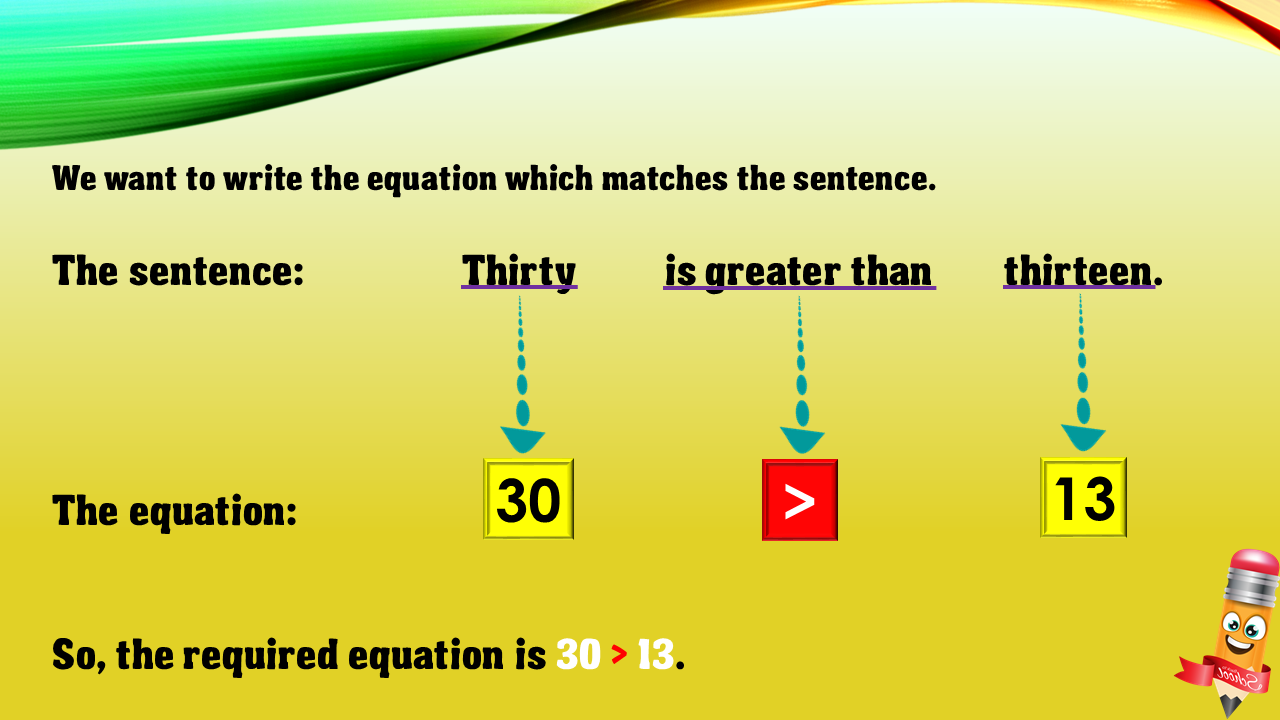 We want to write the equation which matches the sentence.

The sentence: Thirty is greater than thirteen.

The equation: 30 > 13

So, the required equation is 30 > 13.

School